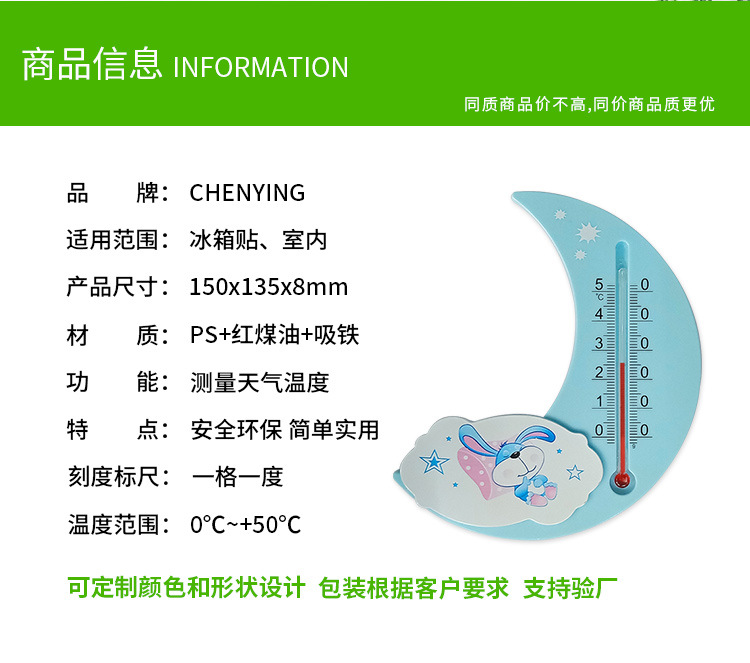 商品信息 INFORMATION

同质商品价不高,同价商品质更优

品 牌: CHENYING

适用范围: 冰箱贴、室内

产品尺寸: 150x135x8mm

材 质: PS+红煤油+吸铁

功 能: 测量天气温度

特 点: 安全环保 简单实用

刻度标尺: 一格一度

温度范围: 0°C~+50°C

5 0
°C
4 0
3 0
2 0
1 0
0 0

可定制颜色和形状设计 包装根据客户要求 支持验厂